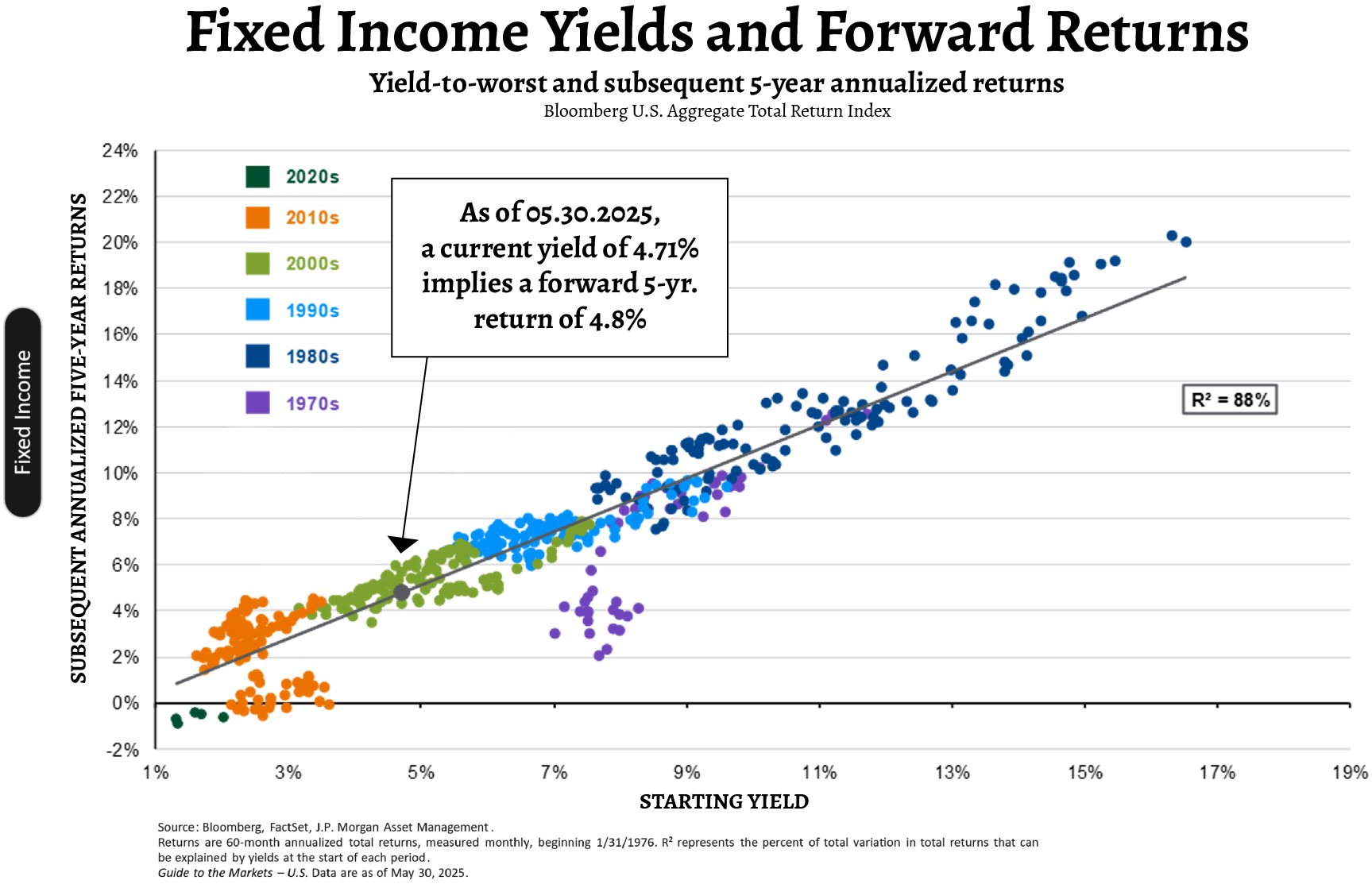 Fixed Income Yields and Forward Returns

Yield-to-worst and subsequent 5-year annualized returns

Bloomberg U.S. Aggregate Total Return Index

Fixed Income

SUBSEQUENT ANNUALIZED FIVE-YEAR RETURNS

24%
22%
20%
18%
16%
14%
12%
10%
8%
6%
4%
2%
0%
-2%

2020s
2010s
2000s
1990s
1980s
1970s

As of 05.30.2025, a current yield of 4.71% implies a forward 5-yr. return of 4.8%

$R^2$ = 88%

1% 3% 5% 7% 9% 11% 13% 15% 17% 19%

STARTING YIELD

Source: Bloomberg, FactSet, J.P. Morgan Asset Management.
Returns are 60-month annualized total returns, measured monthly, beginning 1/31/1976. $R^2$ represents the percent of total variation in total returns that can be explained by yields at the start of each period.
Guide to the Markets – U.S. Data are as of May 30, 2025.